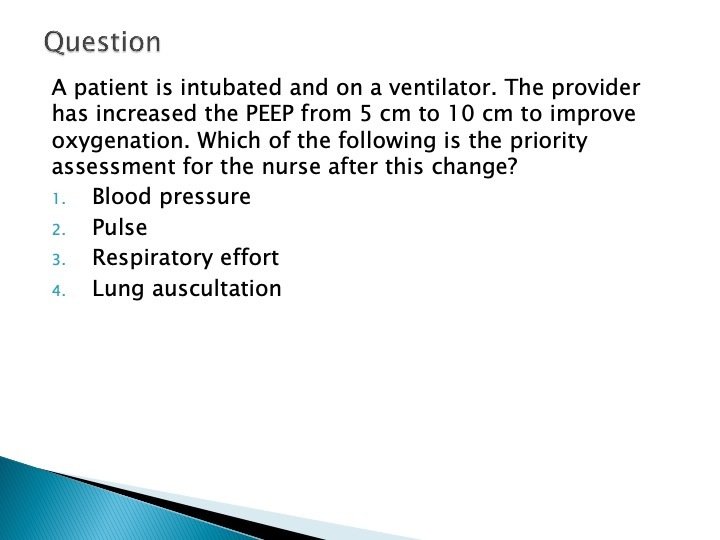 Question

A patient is intubated and on a ventilator. The provider has increased the PEEP from 5 cm to 10 cm to improve oxygenation. Which of the following is the priority assessment for the nurse after this change?

1. Blood pressure
2. Pulse
3. Respiratory effort
4. Lung auscultation